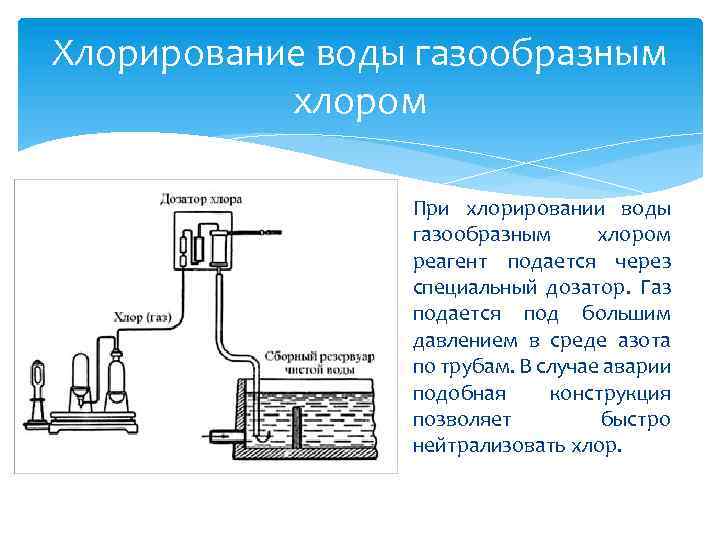 Хлорирование воды газообразным хлором

Дозатор хлора

Хлор (газ)

Сборный резервуар чистой воды

При хлорировании воды газообразным хлором реагент подается через специальный дозатор. Газ подается под большим давлением в среде азота по трубам. В случае аварии подобная конструкция позволяет быстро нейтрализовать хлор.